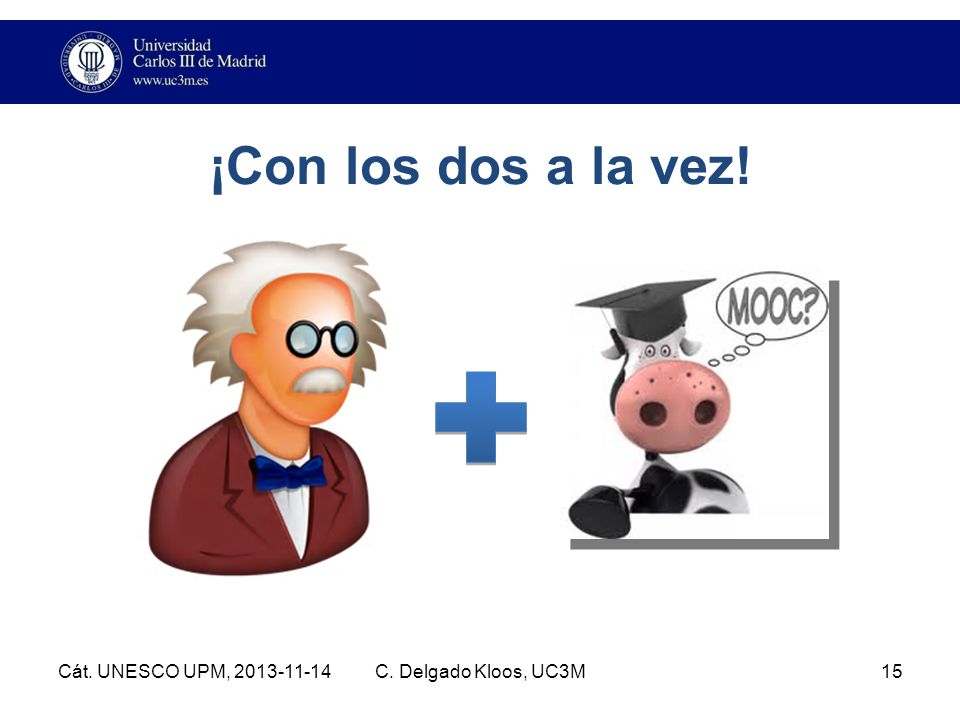 Universidad Carlos III de Madrid
www.uc3m.es

¡Con los dos a la vez!

MOOC?

Cát. UNESCO UPM, 2013-11-14 C. Delgado Kloos, UC3M 15